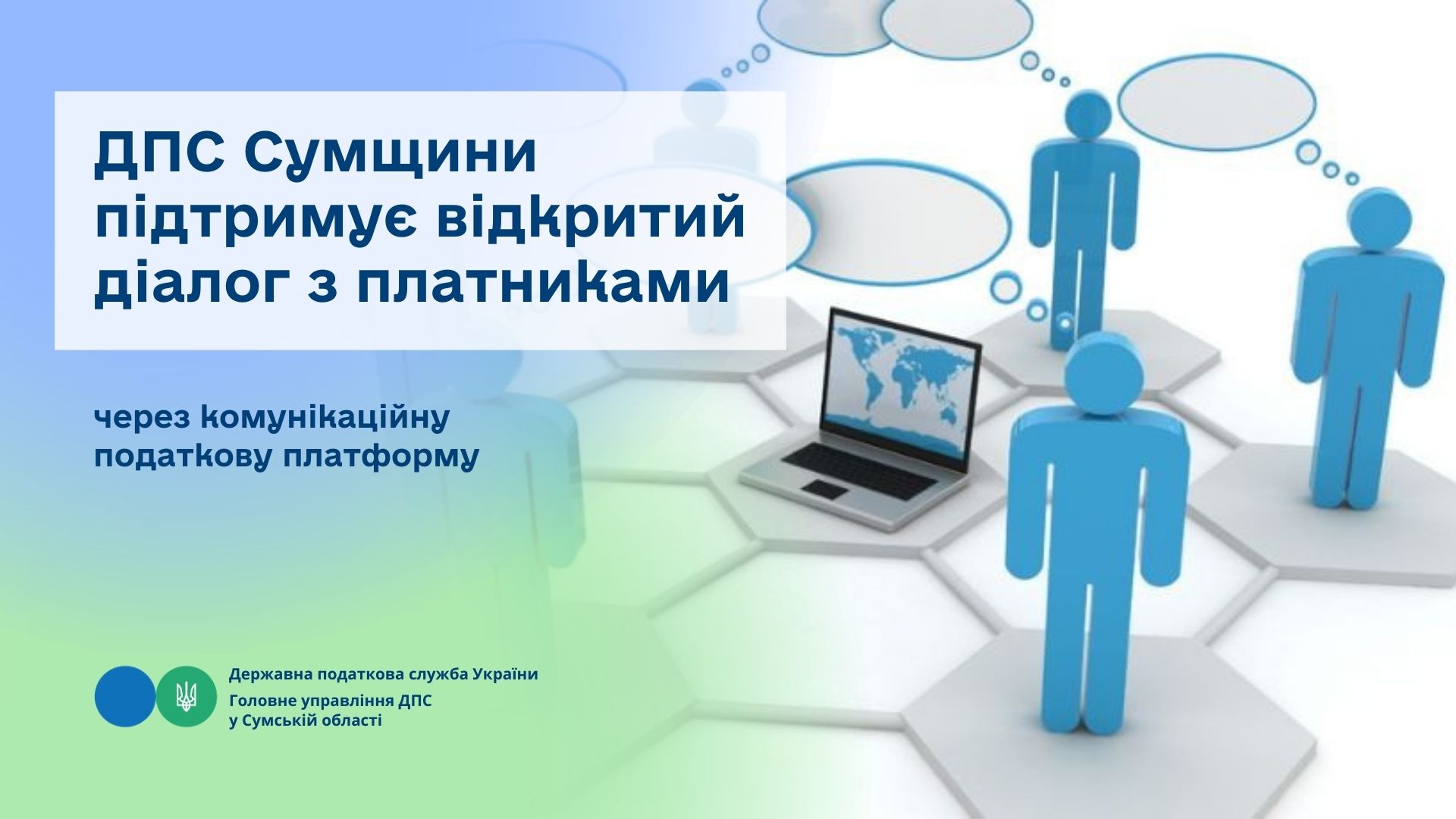 ДПС Сумщини підтримує відкритий діалог з платниками

через комунікаційну податкову платформу

Державна податкова служба України
Головне управління ДПС у Сумській області